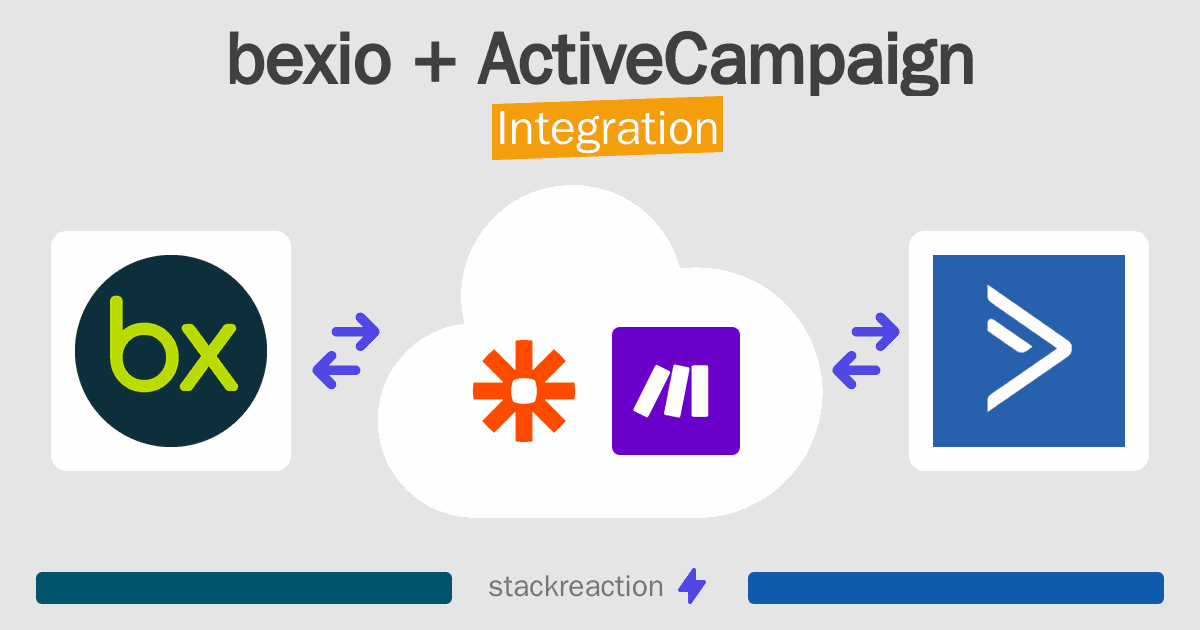 bexio + ActiveCampaign
Integration

bx

stackreaction